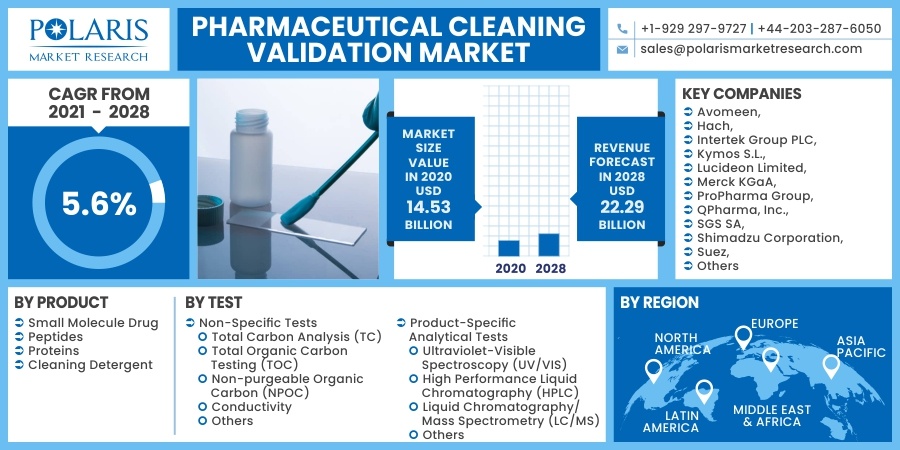 POLARIS
MARKET RESEARCH

PHARMACEUTICAL CLEANING VALIDATION MARKET

+1-929 297-9727 | +44-203-287-6050
sales@polarismarketresearch.com

CAGR FROM 2021 - 2028

5.6%

MARKET SIZE VALUE IN 2020 USD 14.53 BILLION

2020 2028

REVENUE FORECAST IN 2028 USD 22.29 BILLION

KEY COMPANIES
Avomeen,
Hach,
Intertek Group PLC,
Kymos S.L.,
Lucideon Limited,
Merck KGaA,
ProPharma Group,
QPharma, Inc.,
SGS SA,
Shimadzu Corporation,
Suez,
Others

BY PRODUCT
Small Molecule Drug
Peptides
Proteins
Cleaning Detergent

BY TEST
Non-Specific Tests
Total Carbon Analysis (TC)
Total Organic Carbon Testing (TOC)
Non-purgeable Organic Carbon (NPOC)
Conductivity
Others

Product-Specific Analytical Tests
Ultraviolet-Visible Spectroscopy (UV/VIS)
High Performance Liquid Chromatography (HPLC)
Liquid Chromatography/ Mass Spectrometry (LC/MS)
Others

BY REGION
NORTH AMERICA
EUROPE
ASIA PACIFIC
LATIN AMERICA
MIDDLE EAST & AFRICA